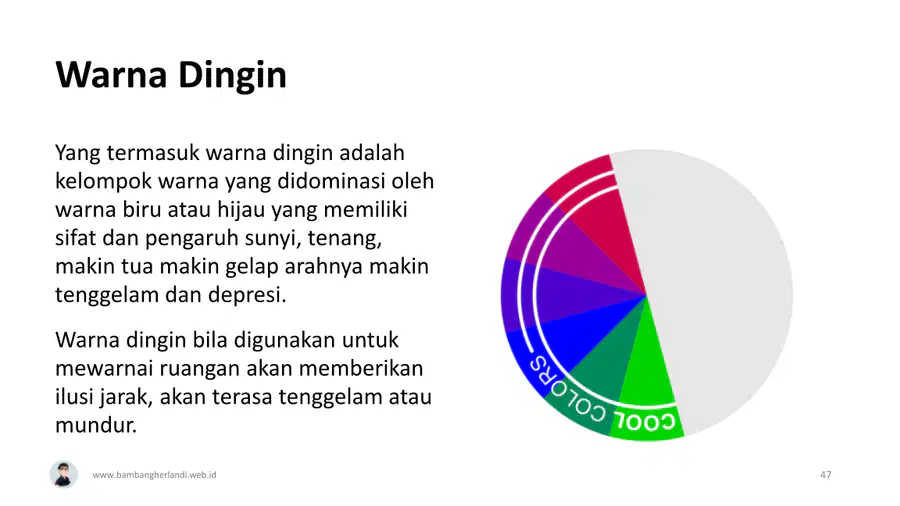 Warna Dingin

Yang termasuk warna dingin adalah kelompok warna yang didominasi oleh warna biru atau hijau yang memiliki sifat dan pengaruh sunyi, tenang, makin tua makin gelap arahnya makin tenggelam dan depresi.

Warna dingin bila digunakan untuk mewarnai ruangan akan memberikan ilusi jarak, akan terasa tenggelam atau mundur.

COOL COLORS

www.bambangherlandi.web.id

47